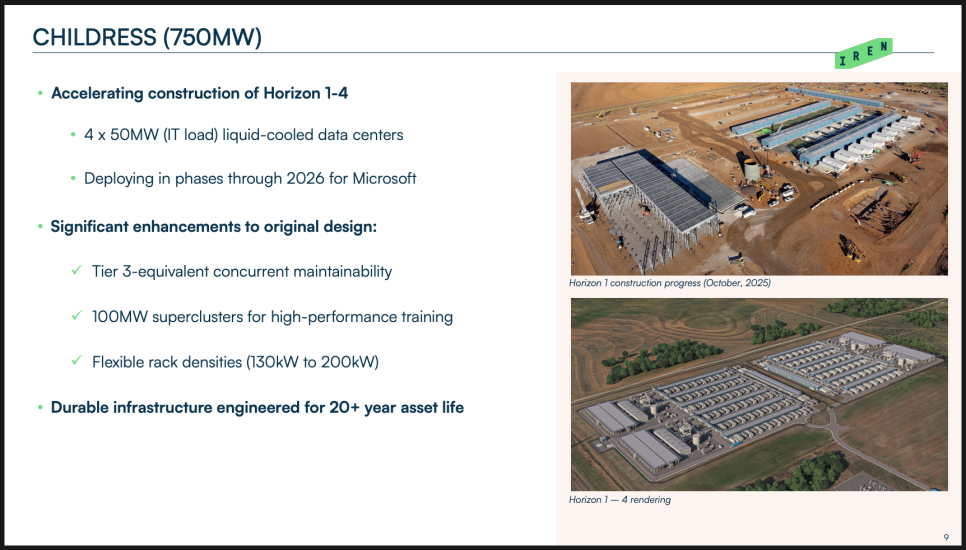 CHILDRESS (750MW)

IREN

• Accelerating construction of Horizon 1-4

• 4 x 50MW (IT load) liquid-cooled data centers

• Deploying in phases through 2026 for Microsoft

• Significant enhancements to original design:

✓ Tier 3-equivalent concurrent maintainability

✓ 100MW superclusters for high-performance training

✓ Flexible rack densities (130kW to 200kW)

• Durable infrastructure engineered for 20+ year asset life

Horizon 1 construction progress (October, 2025)

Horizon 1 — 4 rendering

9